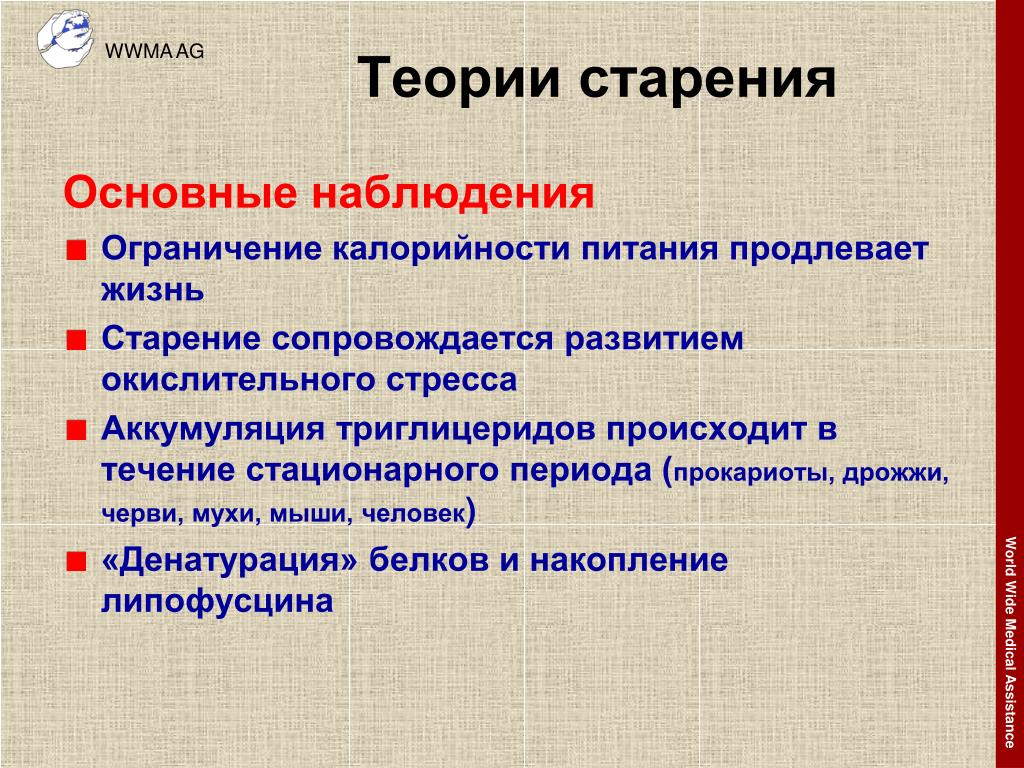 WWMA AG

Теории старения

Основные наблюдения

Ограничение калорийности питания продлевает жизнь

Старение сопровождается развитием окислительного стресса

Аккумуляция триглицеридов происходит в течение стационарного периода (прокариоты, дрожжи, черви, мухи, мыши, человек)

«Денатурация» белков и накопление липофусцина

World Wide Medical Assistance